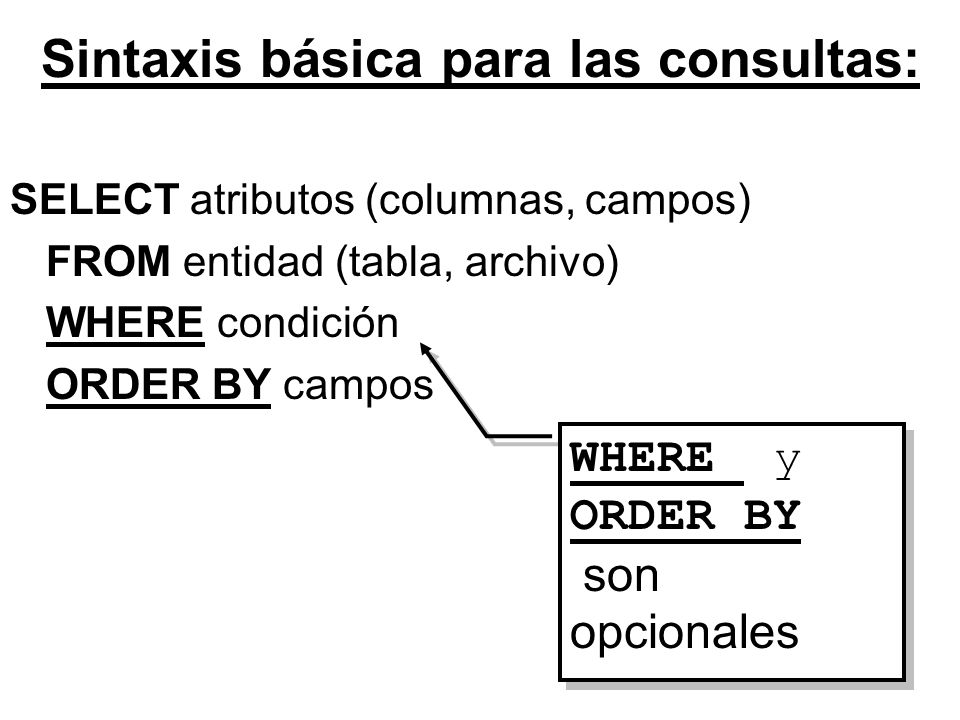 Sintaxis básica para las consultas:

SELECT atributos (columnas, campos)
FROM entidad (tabla, archivo)
WHERE condición
ORDER BY campos

WHERE y
ORDER BY
son
opcionales